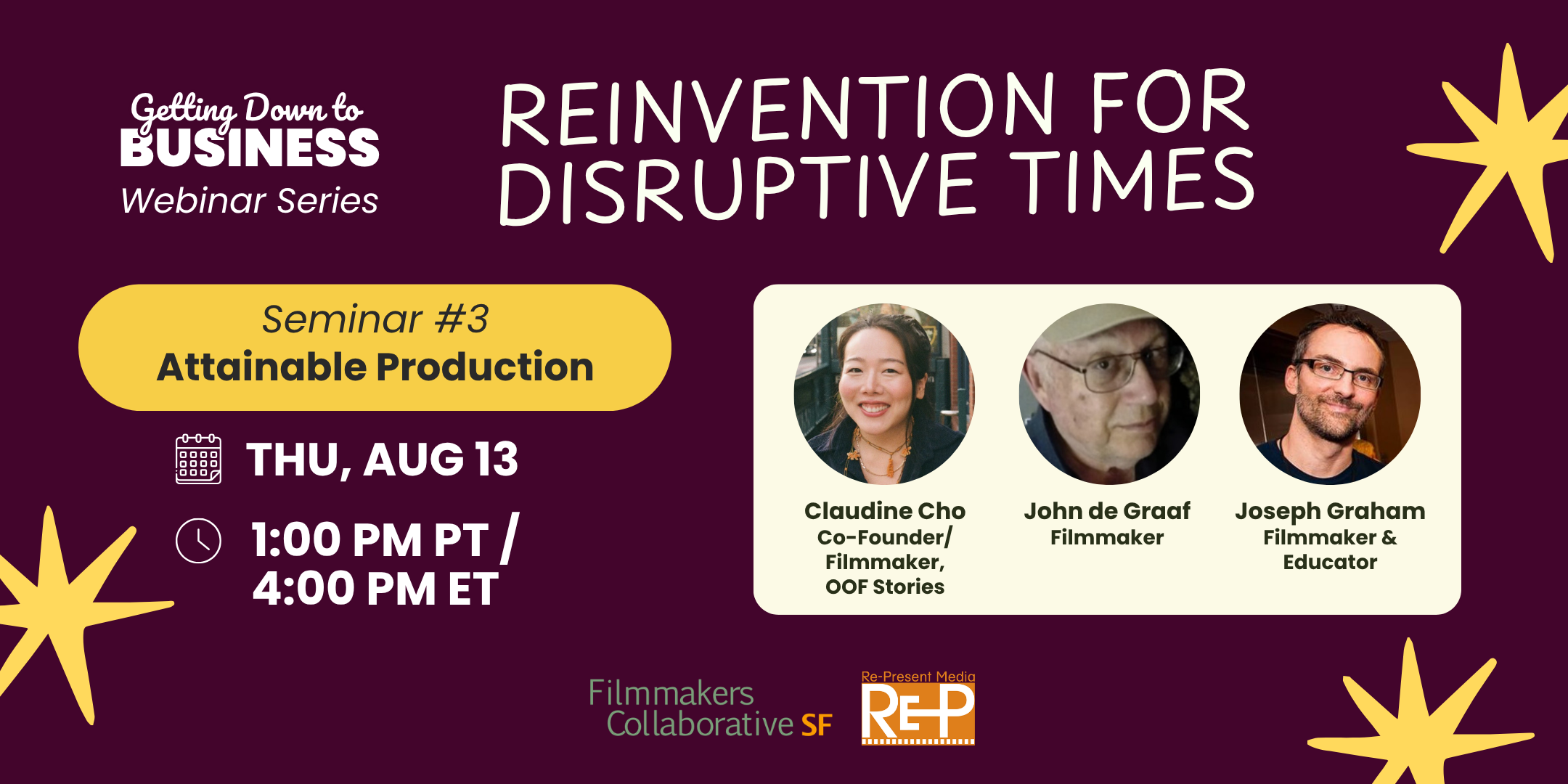 Getting Down to BUSINESS Webinar Series

REINVENTION FOR DISRUPTIVE TIMES

Seminar #3
Attainable Production

THU, AUG 13

1:00 PM PT / 4:00 PM ET

Claudine Cho
Co-Founder/ Filmmaker, OOF Stories

John de Graaf
Filmmaker

Joseph Graham
Filmmaker & Educator

Filmmakers Collaborative SF

Re-Present Media
RE-P